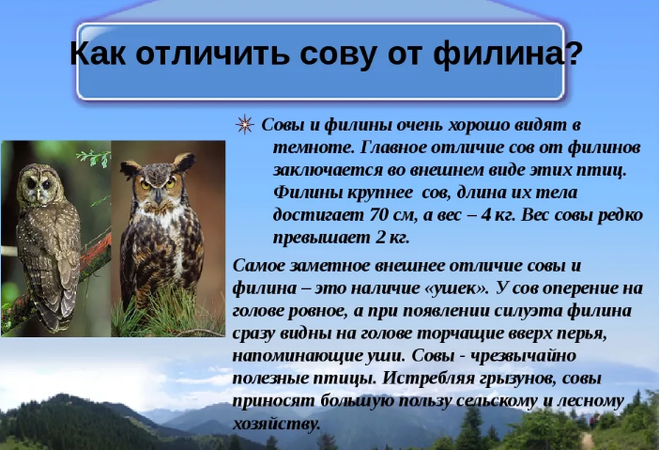 Как отличить сову от филина?

Совы и филины очень хорошо видят в темноте. Главное отличие сов от филинов заключается во внешнем виде этих птиц. Филины крупнее сов, длина их тела достигает 70 см, а вес – 4 кг. Вес совы редко превышает 2 кг.

Самое заметное внешнее отличие совы и филина – это наличие «ушек». У сов оперение на голове ровное, а при появлении силуэта филина сразу видны на голове торчащие вверх перья, напоминающие уши. Совы - чрезвычайно полезные птицы. Истребляя грызунов, совы приносят большую пользу сельскому и лесному хозяйству.